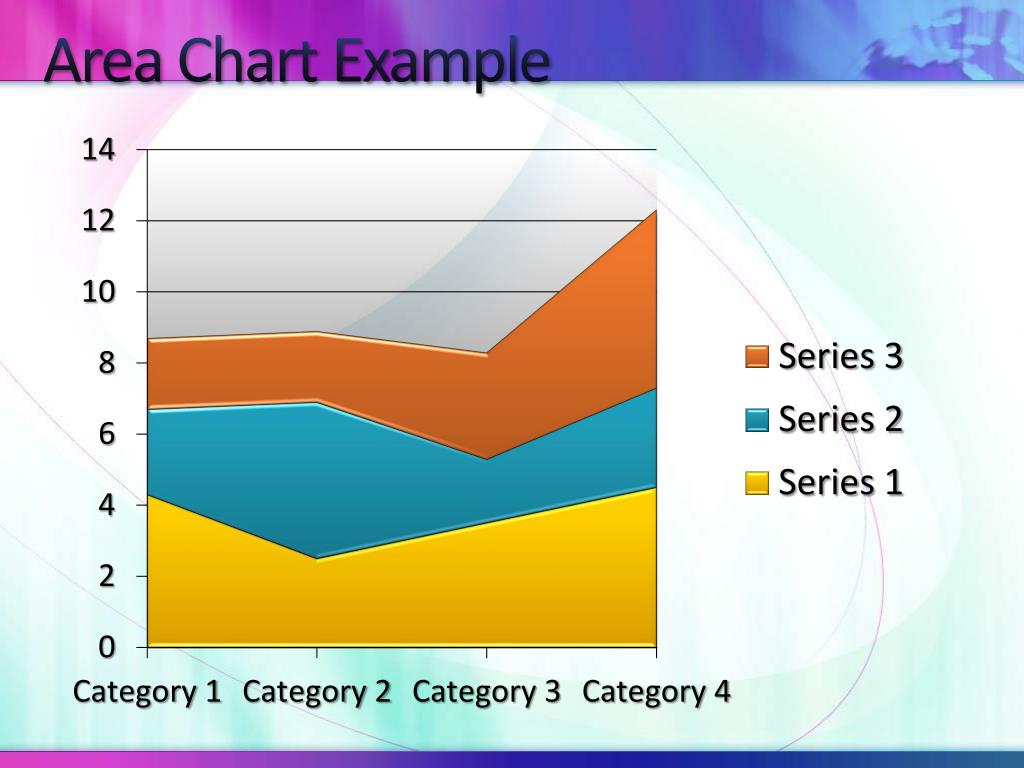 Area Chart Example

14
12
10
8
6
4
2
0

Category 1 Category 2 Category 3 Category 4

Series 3
Series 2
Series 1